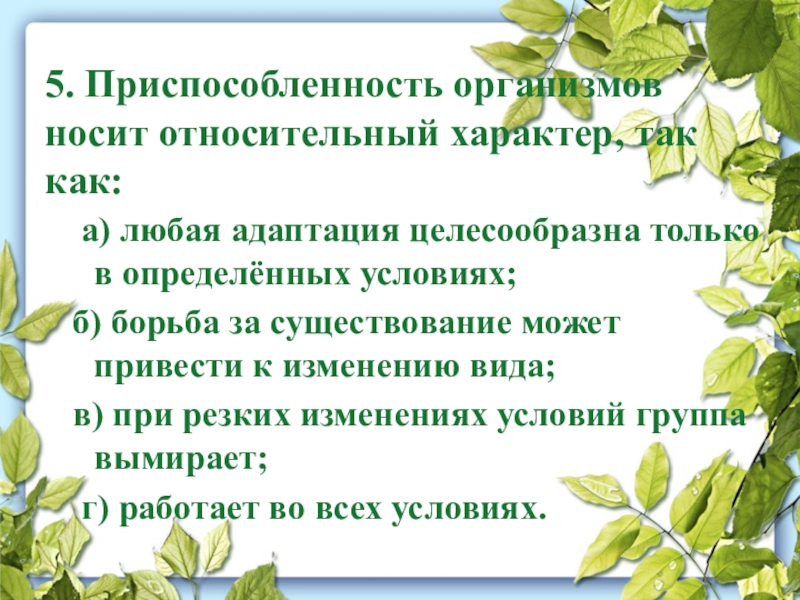 5. Приспособленность организмов носит относительный характер, так как:

а) любая адаптация целесообразна только в определённых условиях;

б) борьба за существование может привести к изменению вида;

в) при резких изменениях условий группа вымирает;

г) работает во всех условиях.